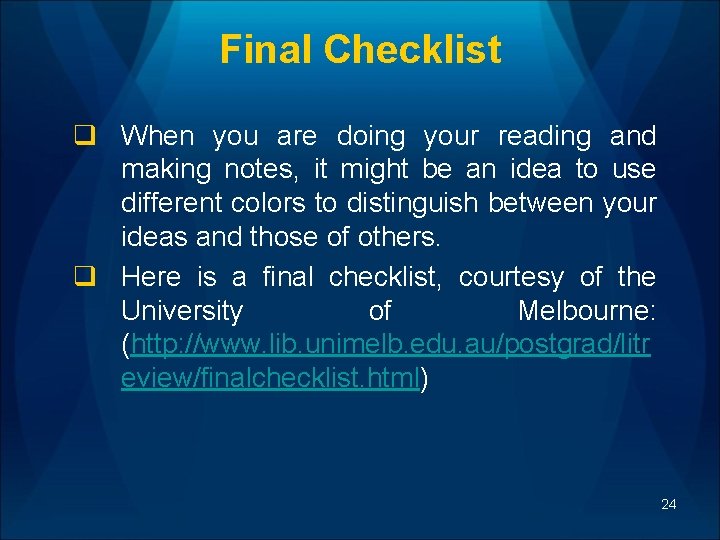 Final Checklist

❑ When you are doing your reading and making notes, it might be an idea to use different colors to distinguish between your ideas and those of others.

❑ Here is a final checklist, courtesy of the University of Melbourne: (http://www.lib.unimelb.edu.au/postgrad/litreview/finalchecklist.html)

24